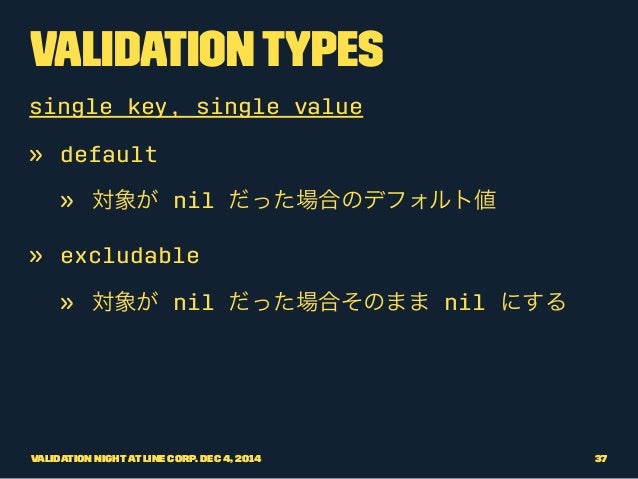 VALIDATION TYPES

single key, single value

» default

» 対象が nil だった場合のデフォルト値

» excludable

» 対象が nil だった場合そのまま nil にする

VALIDATION NIGHT AT LINE CORP. DEC 4, 2014

37